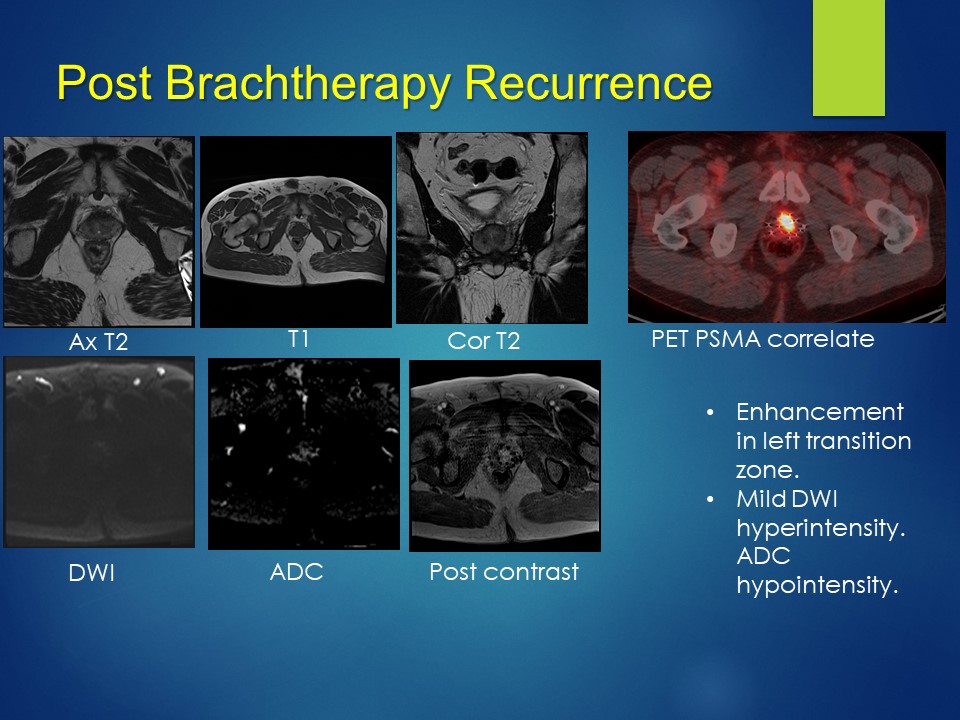 Post Brachtherapy Recurrence

Ax T2

T1

Cor T2

PET PSMA correlate

DWI

ADC

Post contrast

• Enhancement in left transition zone.
• Mild DWI hyperintensity. ADC hypointensity.